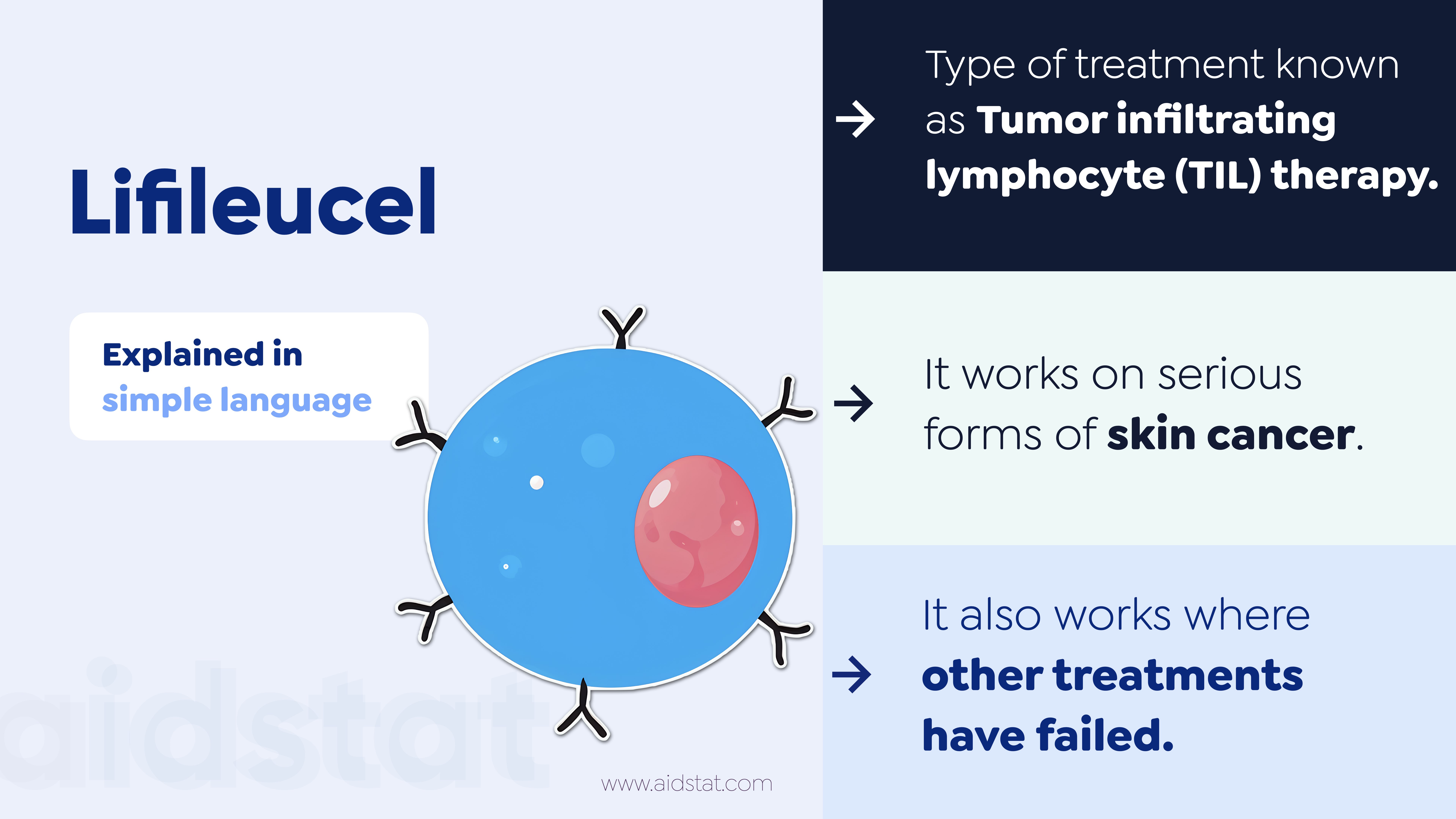 Lifileucel

Explained in simple language

aidstat

www.aidstat.com

→ Type of treatment known as Tumor infiltrating lymphocyte (TIL) therapy.

→ It works on serious forms of skin cancer.

→ It also works where other treatments have failed.